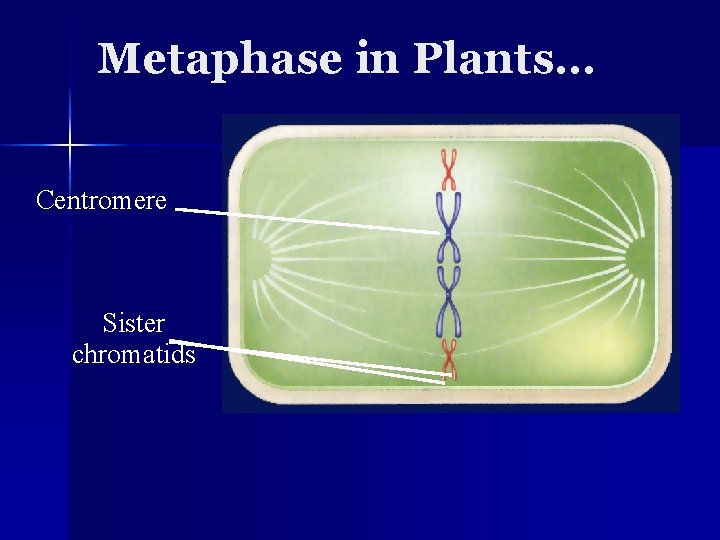 Metaphase in Plants…

Centromere

Sister chromatids